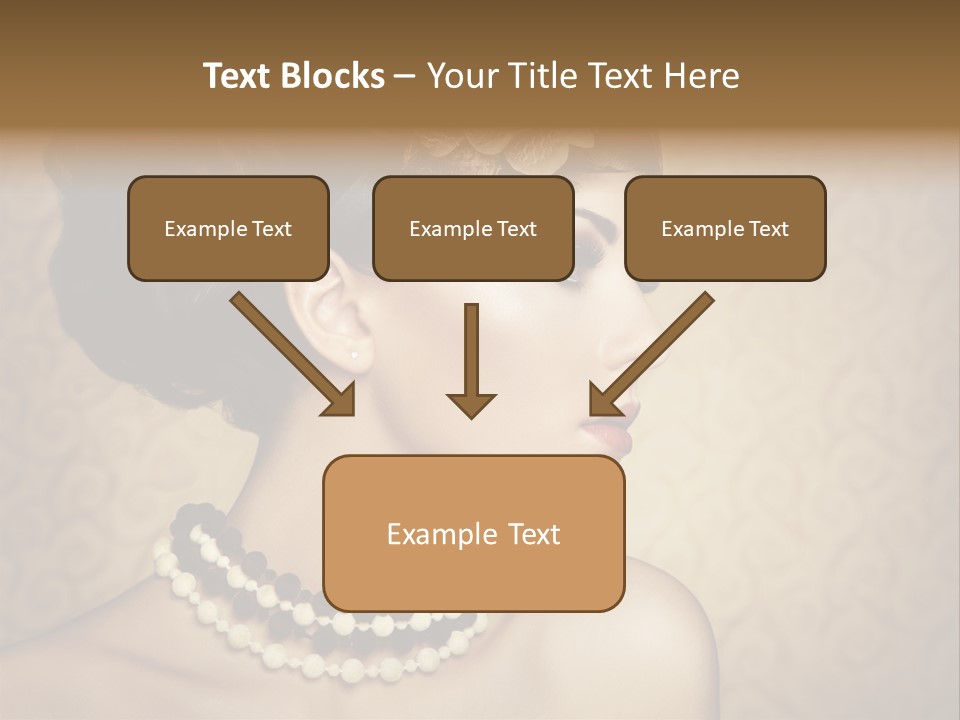 Text Blocks – Your Title Text Here

Example Text

Example Text

Example Text

Example Text